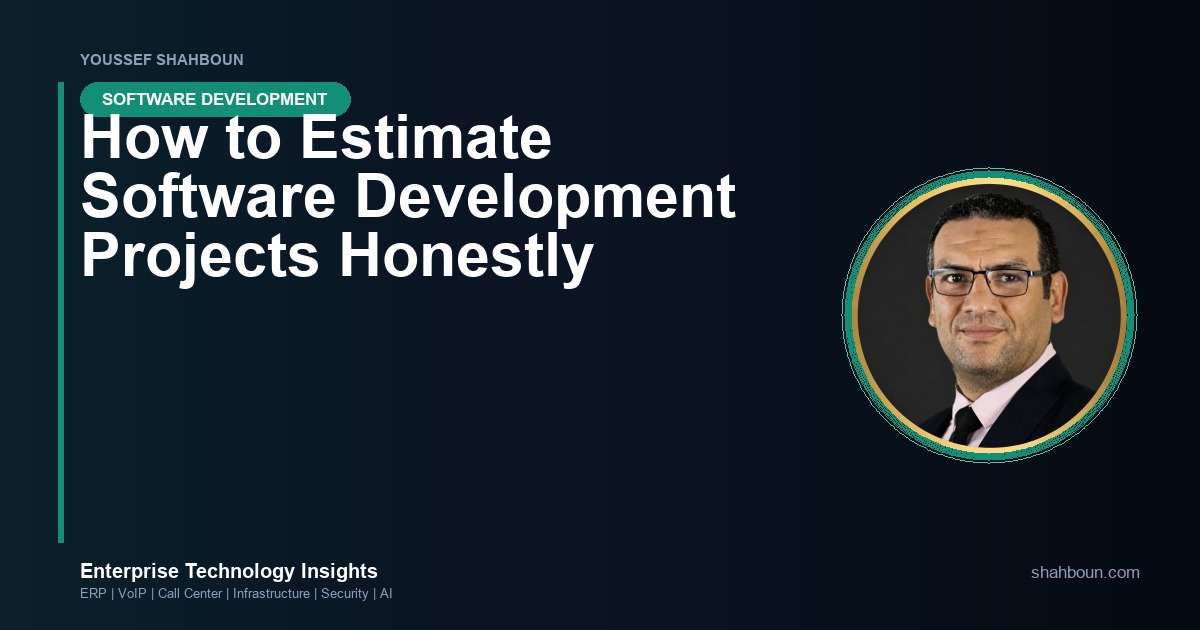 YOUSSEF SHAHBOUN

SOFTWARE DEVELOPMENT

How to Estimate Software Development Projects Honestly

Enterprise Technology Insights

ERP | VoIP | Call Center | Infrastructure | Security | AI

shahboun.com